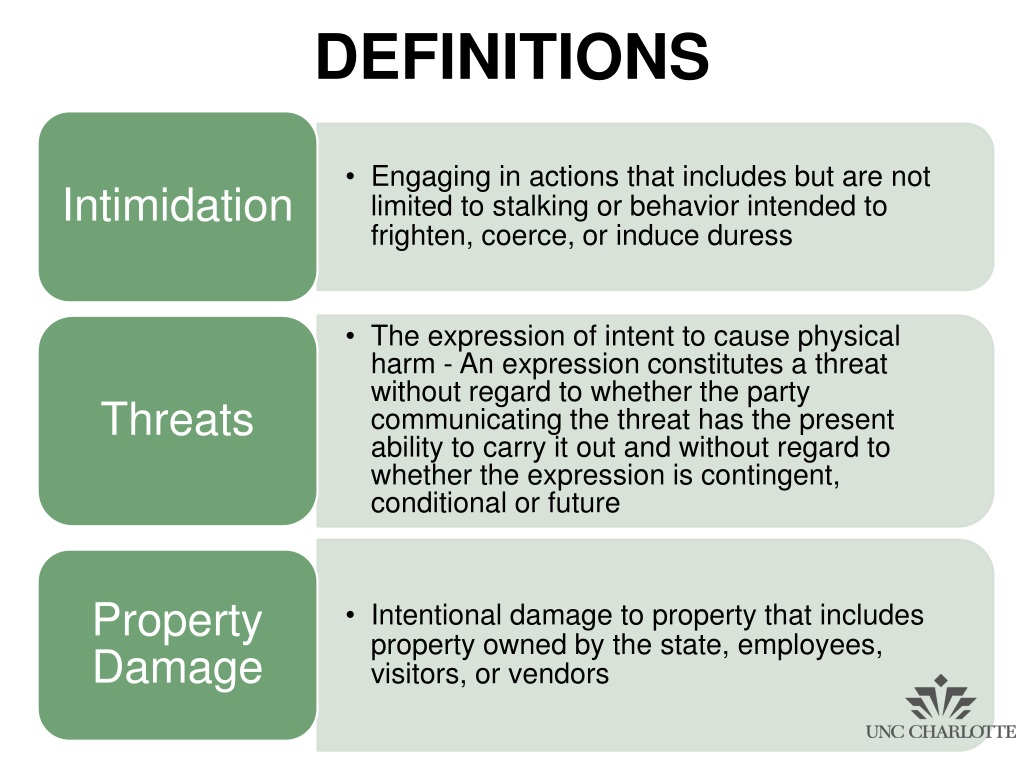 DEFINITIONS

Intimidation

• Engaging in actions that includes but are not limited to stalking or behavior intended to frighten, coerce, or induce duress

Threats

• The expression of intent to cause physical harm - An expression constitutes a threat without regard to whether the party communicating the threat has the present ability to carry it out and without regard to whether the expression is contingent, conditional or future

Property Damage

• Intentional damage to property that includes property owned by the state, employees, visitors, or vendors

UNC CHARLOTTE